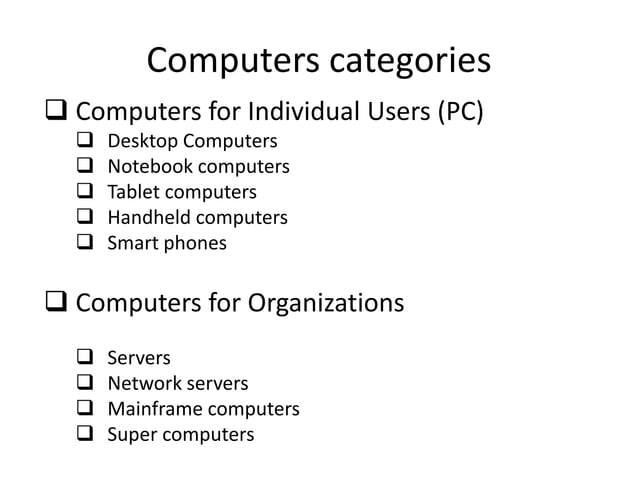 Computers categories

❑ Computers for Individual Users (PC)
❑ Desktop Computers
❑ Notebook computers
❑ Tablet computers
❑ Handheld computers
❑ Smart phones

❑ Computers for Organizations

❑ Servers
❑ Network servers
❑ Mainframe computers
❑ Super computers